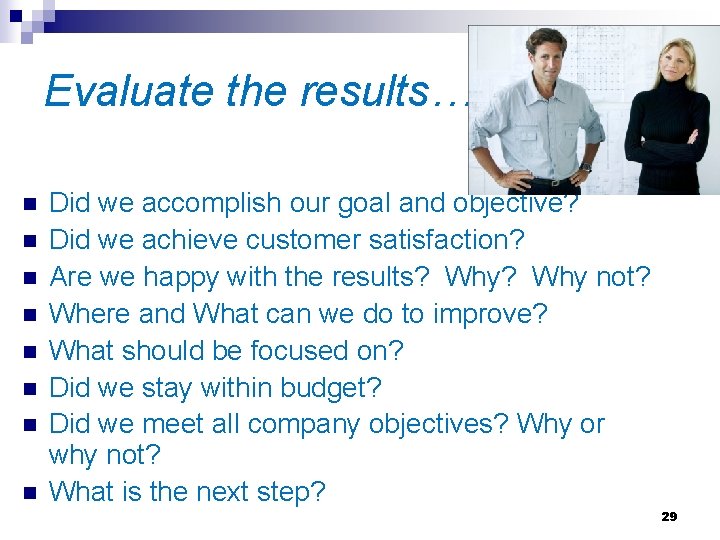 Evaluate the results…

- Did we accomplish our goal and objective?
- Did we achieve customer satisfaction?
- Are we happy with the results? Why? Why not?
- Where and What can we do to improve?
- What should be focused on?
- Did we stay within budget?
- Did we meet all company objectives? Why or why not?
- What is the next step?

29